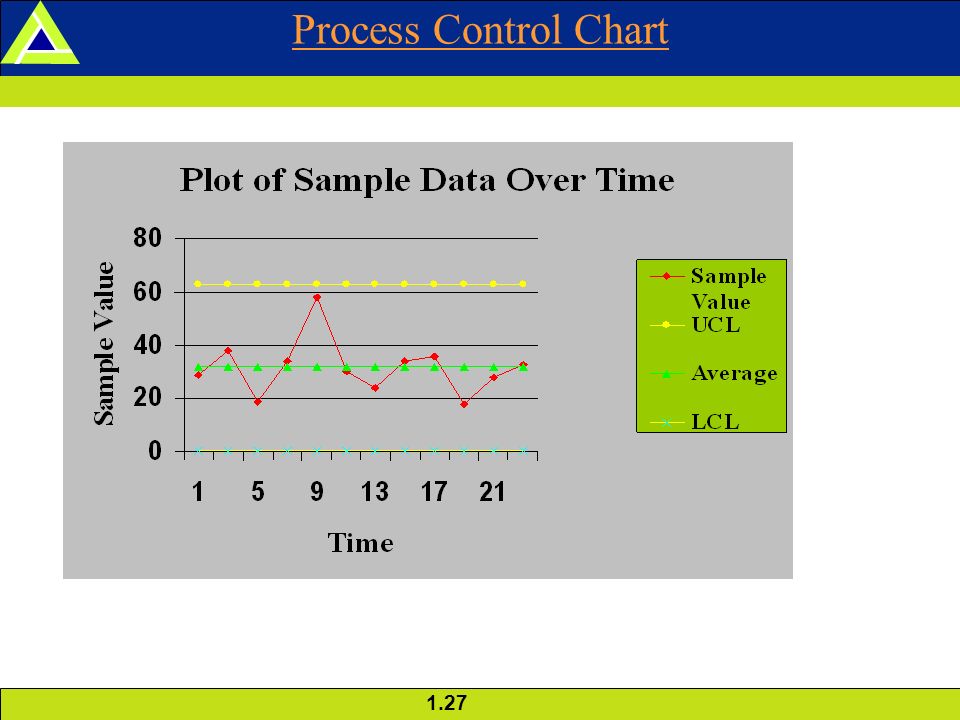 Process Control Chart

Plot of Sample Data Over Time

Sample Value

80
60
40
20
0

1 5 9 13 17 21

Time

Sample Value
UCL
Average
LCL

1.27